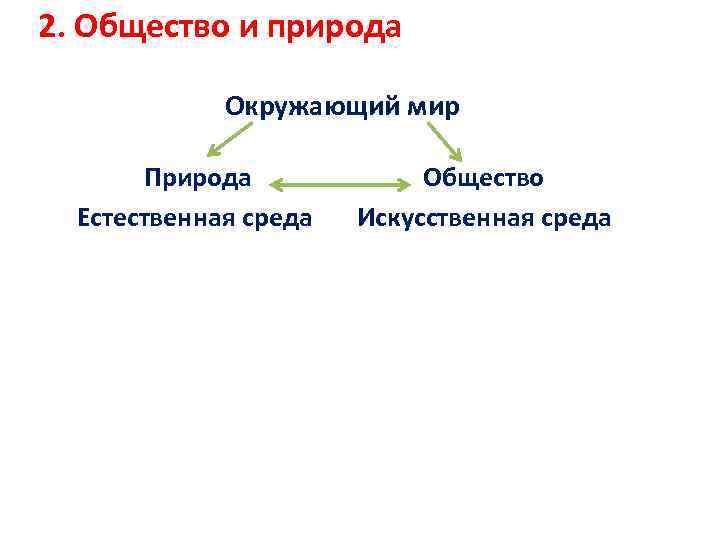 2. Общество и природа

Окружающий мир

Природа

Общество

Естественная среда

Искусственная среда